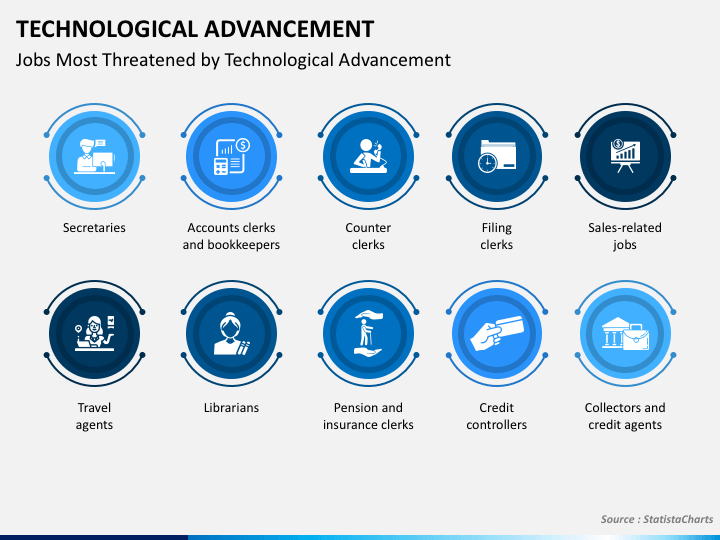 TECHNOLOGICAL ADVANCEMENT

Jobs Most Threatened by Technological Advancement

Secretaries

Accounts clerks and bookkeepers

Counter clerks

Filing clerks

Sales-related jobs

Travel agents

Librarians

Pension and insurance clerks

Credit controllers

Collectors and credit agents

Source : StatistaCharts